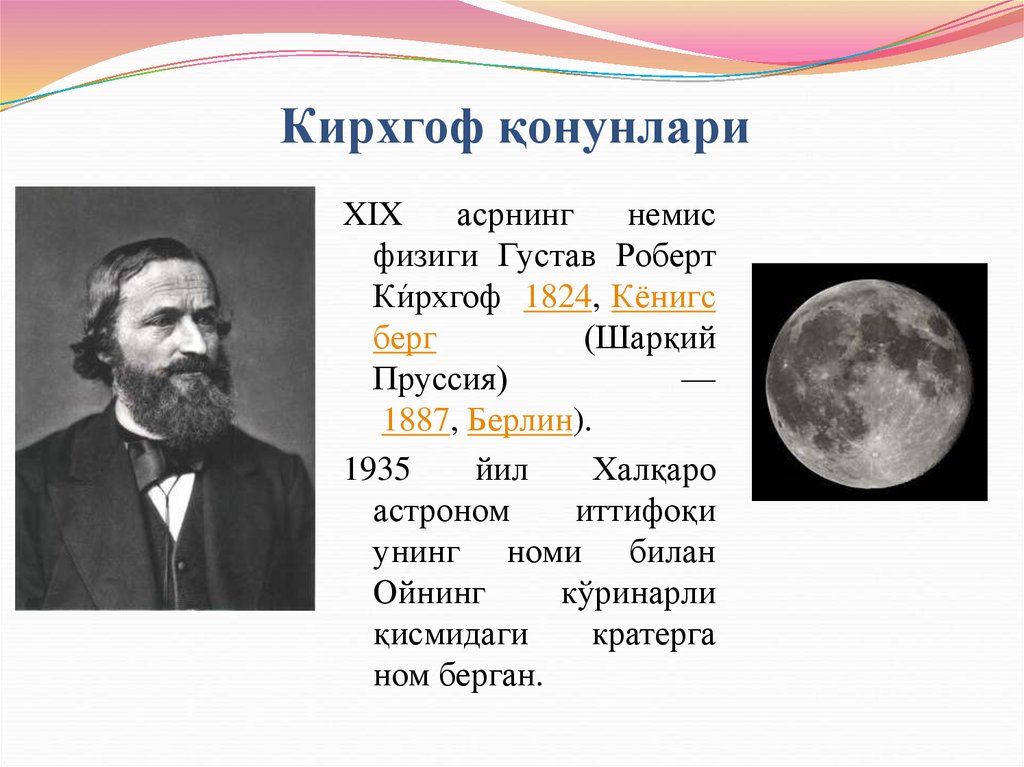 Кирхгоф қонунлари

XIX асрнинг немис физиги Густав Роберт Ки́рхгоф 1824, Кёнигс берг (Шарқий Пруссия) — 1887, Берлин).

1935 йил Халқаро астроном иттифоқи унинг номи билан Ойнинг кўринарли қисмидаги кратерга ном берган.